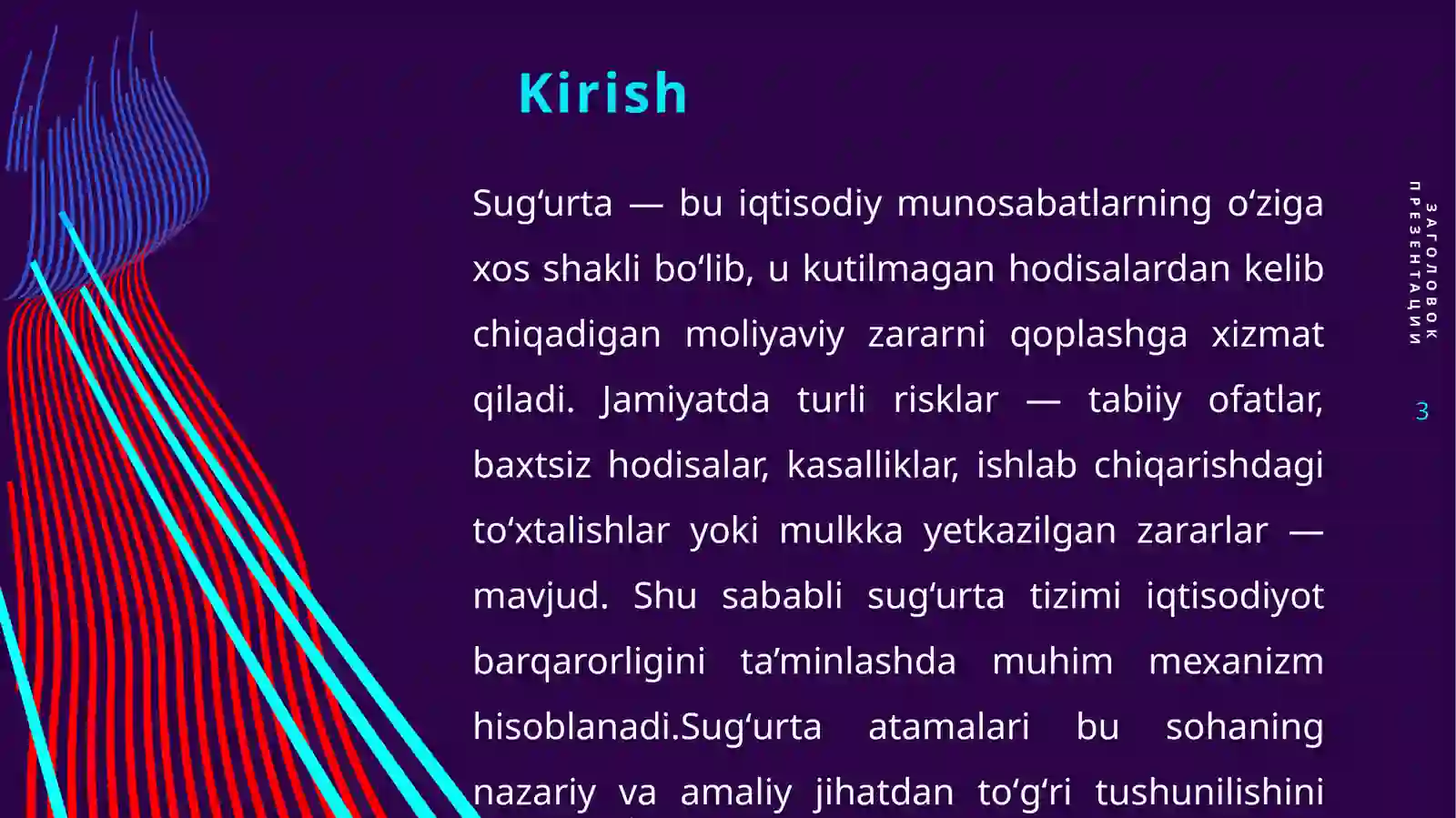 Kirish

Sug‘urta — bu iqtisodiy munosabatlarning o‘ziga xos shakli bo‘lib, u kutilmagan hodisalardan kelib chiqadigan moliyaviy zararni qoplashga xizmat qiladi. Jamiyatda turli risklar — tabiiy ofatlar, baxtsiz hodisalar, kasalliklar, ishlab chiqarishdagi to‘xtalishlar yoki mulkka yetkazilgan zararlar — mavjud. Shu sababli sug‘urta tizimi iqtisodiyot barqarorligini ta’minlashda muhim mexanizm hisoblanadi.Sug‘urta atamalari bu sohaning nazariy va amaliy jihatdan to‘g‘ri tushunilishini

ЗАГОЛОВОК ПРЕЗЕНТАЦИИ

3